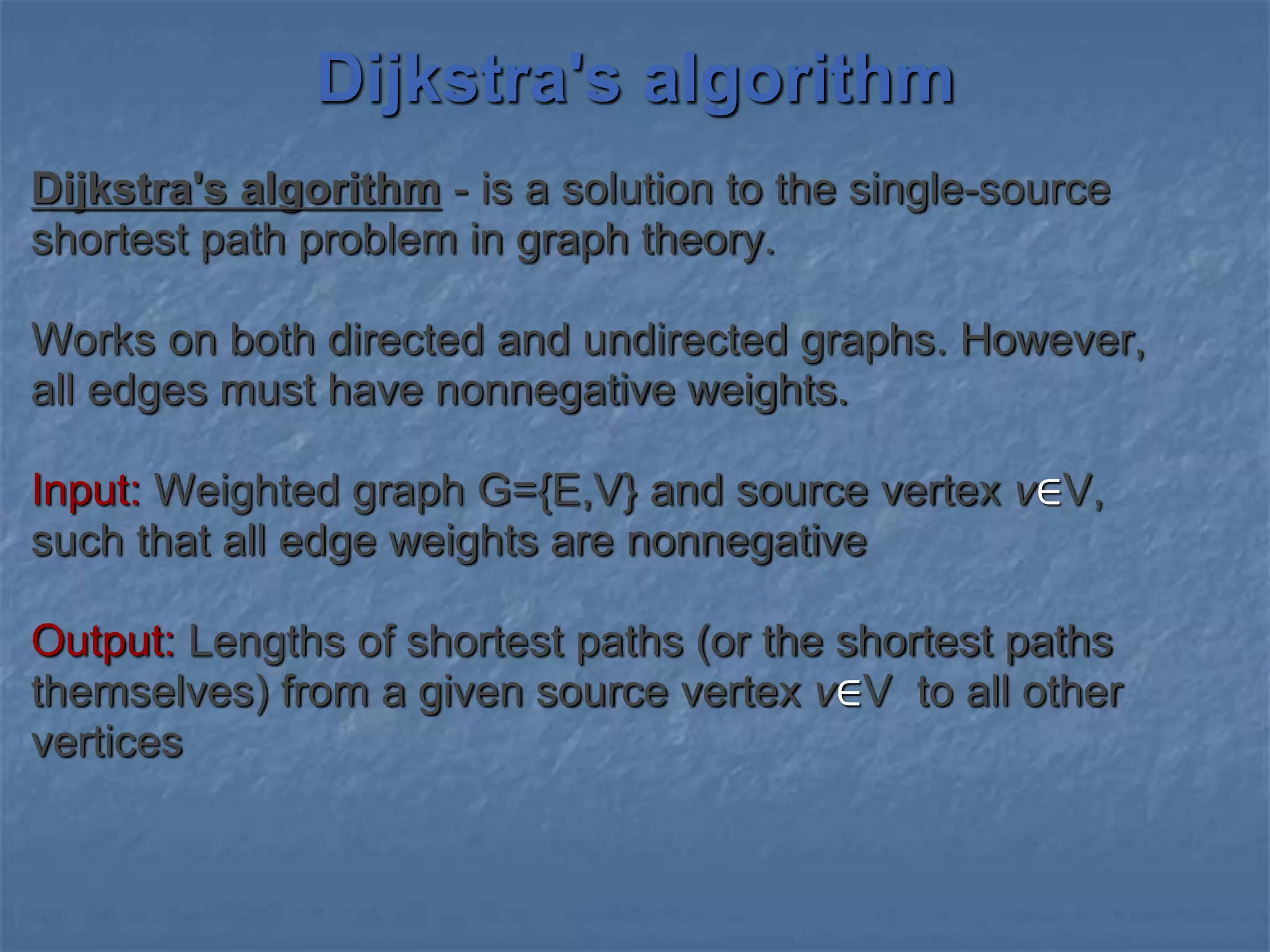 Dijkstra's algorithm

Dijkstra's algorithm - is a solution to the single-source shortest path problem in graph theory.

Works on both directed and undirected graphs. However, all edges must have nonnegative weights.

Input: Weighted graph G={E,V} and source vertex $v \in V$, such that all edge weights are nonnegative

Output: Lengths of shortest paths (or the shortest paths themselves) from a given source vertex $v \in V$ to all other vertices